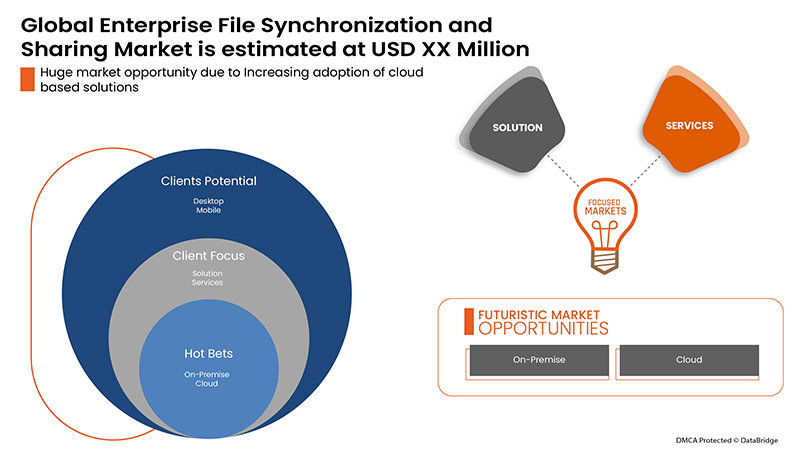 Global Enterprise File Synchronization and Sharing Market is estimated at USD XX Million

Huge market opportunity due to Increasing adoption of cloud based solutions

Clients Potential
Desktop
Mobile

Client Focus
Solution
Services

Hot Bets
On-Premise
Cloud

SOLUTION

SERVICES

FOCUSED MARKETS

FUTURISTIC MARKET OPPORTUNITIES

On-Premise

Cloud

DMCA Protected © DataBridge